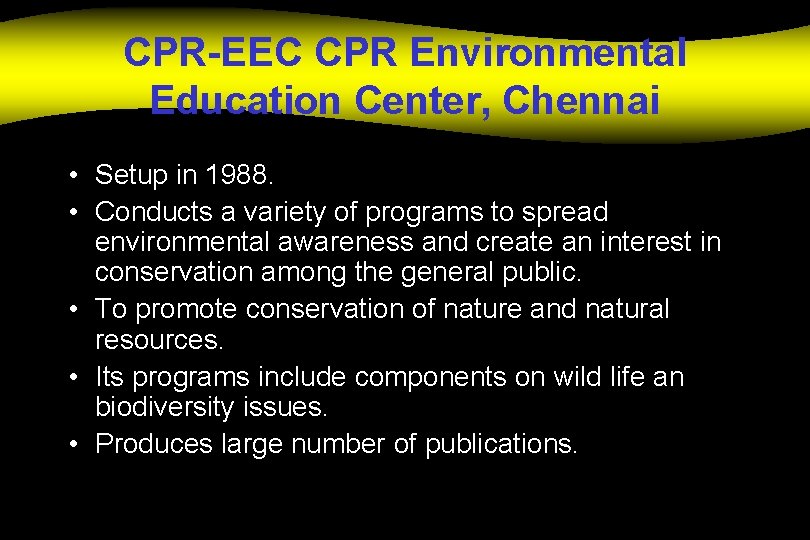 CPR-EEC CPR Environmental Education Center, Chennai

• Setup in 1988.
• Conducts a variety of programs to spread environmental awareness and create an interest in conservation among the general public.
• To promote conservation of nature and natural resources.
• Its programs include components on wild life an biodiversity issues.
• Produces large number of publications.